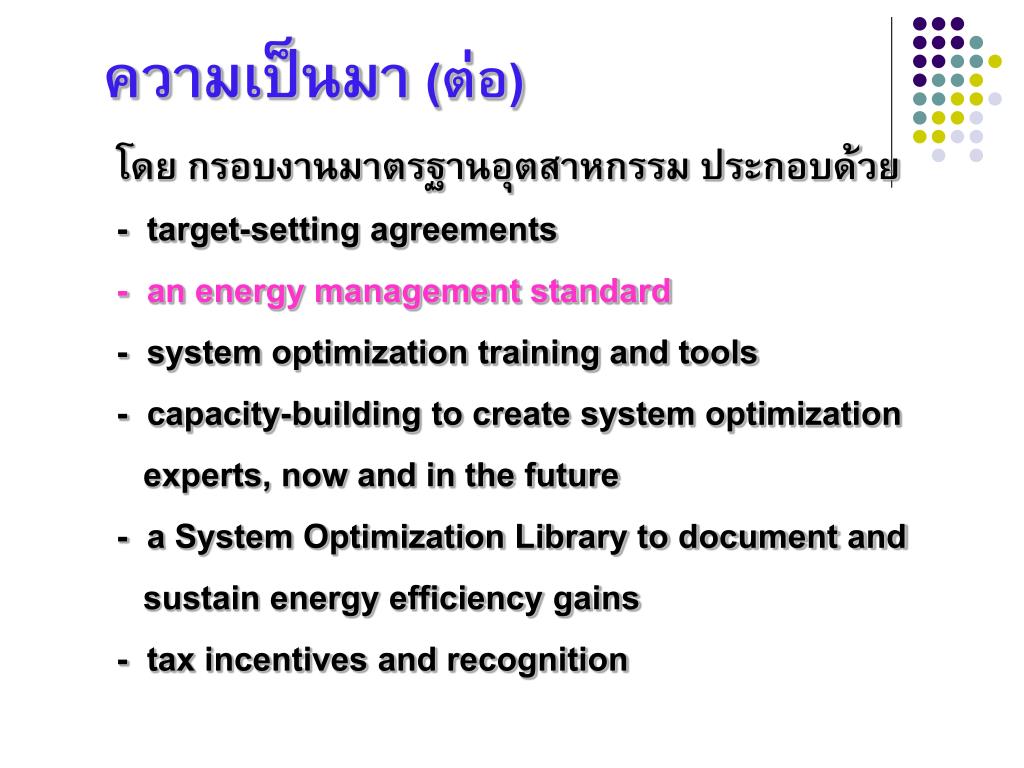 ความเป็นมา (ต่อ)

โดย กรอบงานมาตรฐานอุตสาหกรรม ประกอบด้วย

- target-setting agreements

- an energy management standard

- system optimization training and tools

- capacity-building to create system optimization experts, now and in the future

- a System Optimization Library to document and sustain energy efficiency gains

- tax incentives and recognition